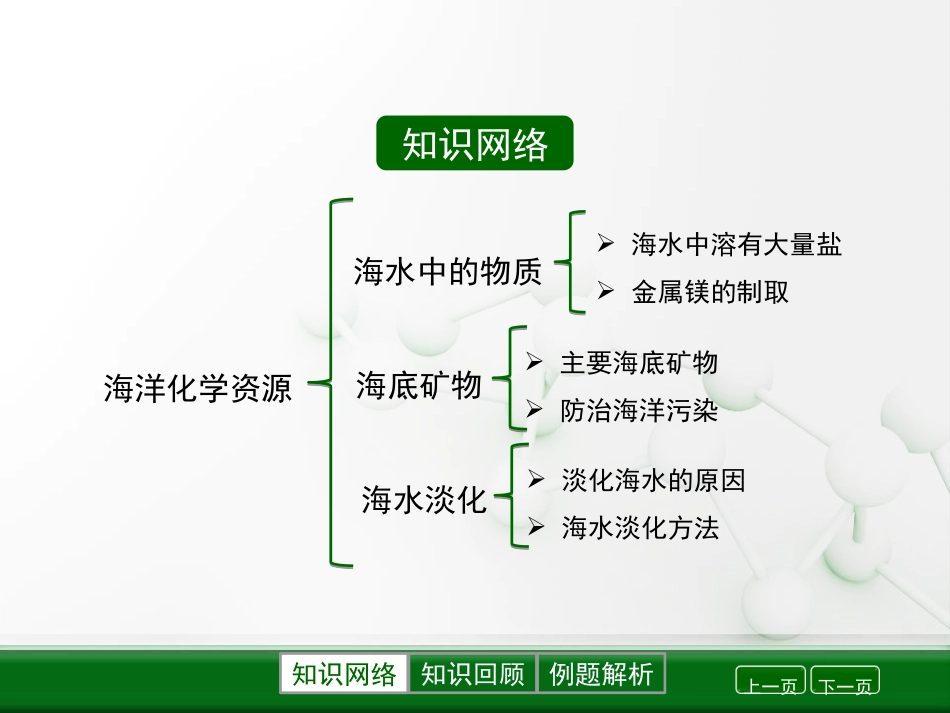 知识网络

海洋化学资源

海水中的物质
➢ 海水中溶有大量盐
➢ 金属镁的制取

海底矿物
➢ 主要海底矿物
➢ 防治海洋污染

海水淡化
➢ 淡化海水的原因
➢ 海水淡化方法

知识网络 知识回顾 例题解析

上一页 下一页